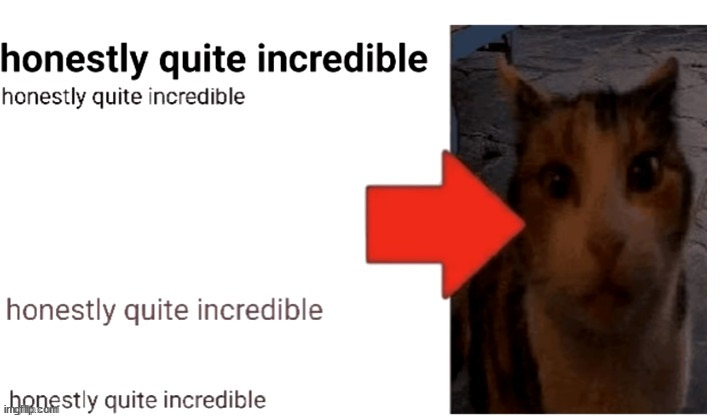 honestly quite incredible
honestly quite incredible

honestly quite incredible

honestly quite incredible
imgflip.com